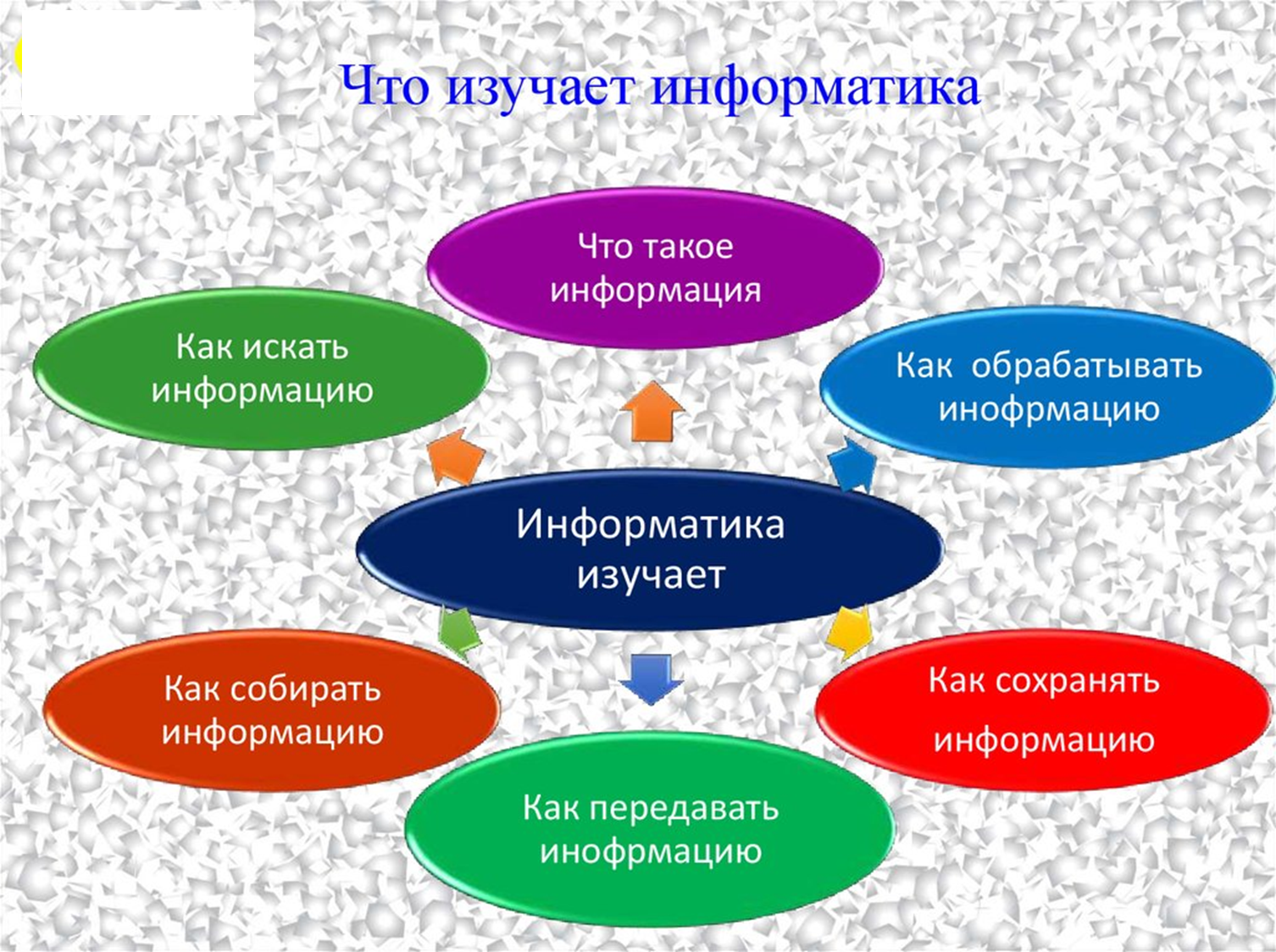 Что изучает информатика

Что такое информация

Как искать информацию

Как обрабатывать инофрмацию

Информатика изучает

Как собирать информацию

Как сохранять информацию

Как передавать инофрмацию